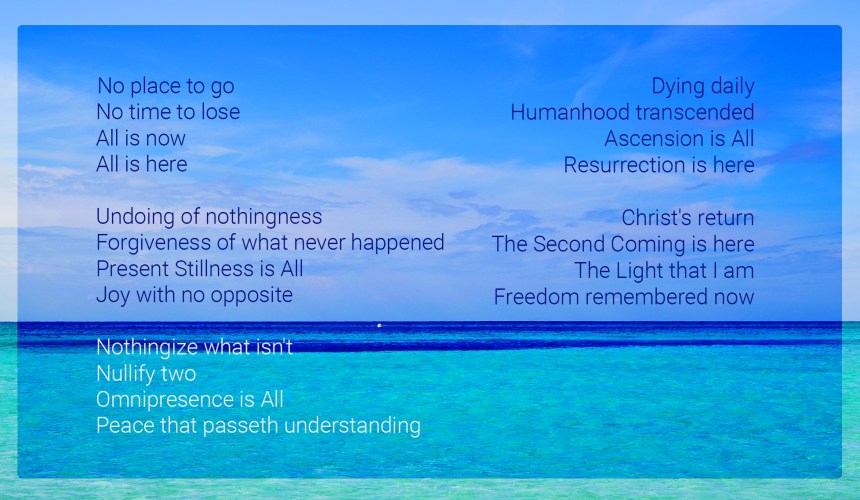 No place to go
No time to lose
All is now
All is here

Undoing of nothingness
Forgiveness of what never happened
Present Stillness is All
Joy with no opposite

Nothingize what isn't
Nullify two
Omnipresence is All
Peace that passeth understanding

Dying daily
Humanhood transcended
Ascension is All
Resurrection is here

Christ's return
The Second Coming is here
The Light that I am
Freedom remembered now